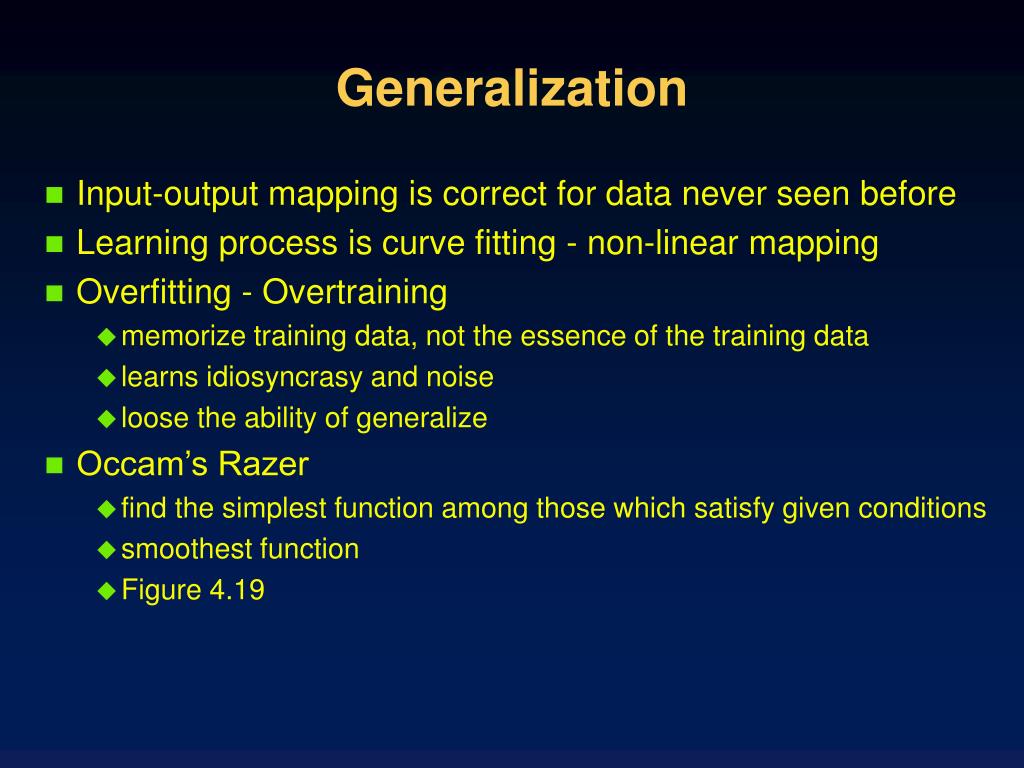 Generalization

Input-output mapping is correct for data never seen before

Learning process is curve fitting - non-linear mapping

Overfitting - Overtraining

memorize training data, not the essence of the training data

learns idiosyncrasy and noise

loose the ability of generalize

Occam's Razer

find the simplest function among those which satisfy given conditions

smoothest function

Figure 4.19